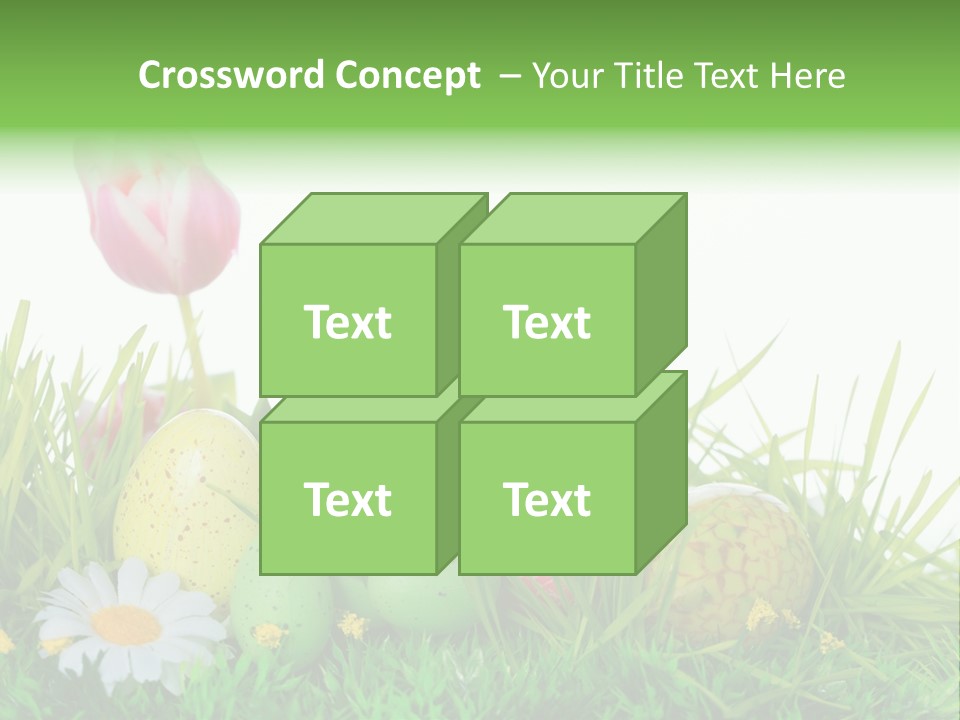 Crossword Concept – Your Title Text Here

Text

Text

Text

Text